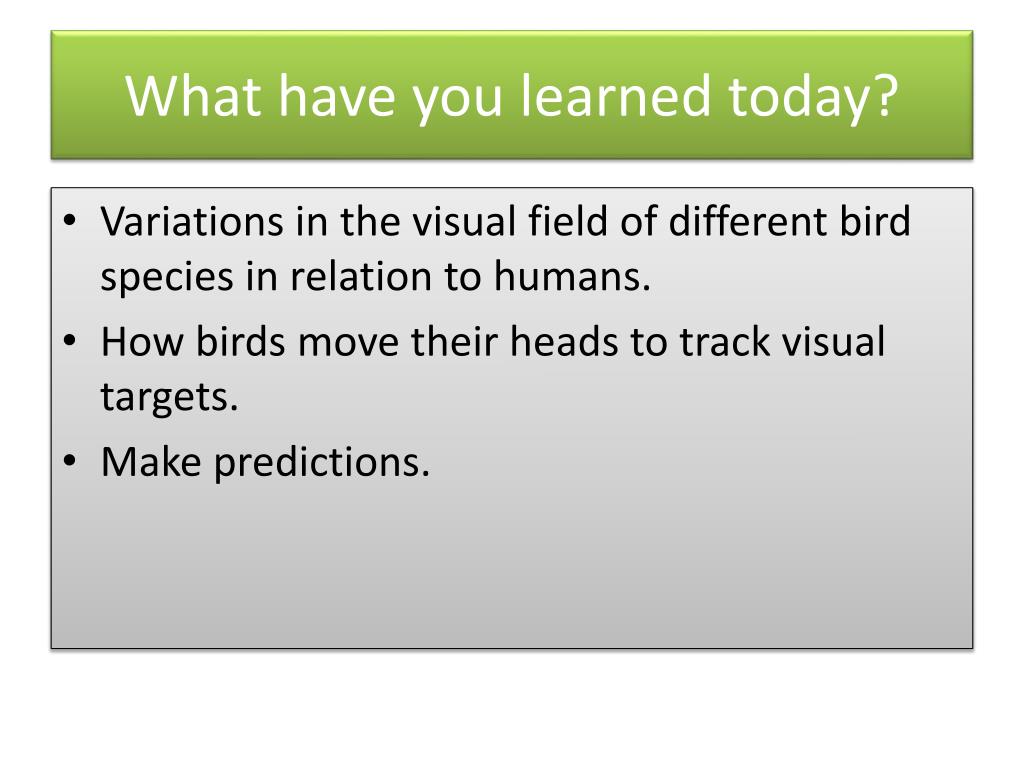 What have you learned today?

• Variations in the visual field of different bird species in relation to humans.
• How birds move their heads to track visual targets.
• Make predictions.